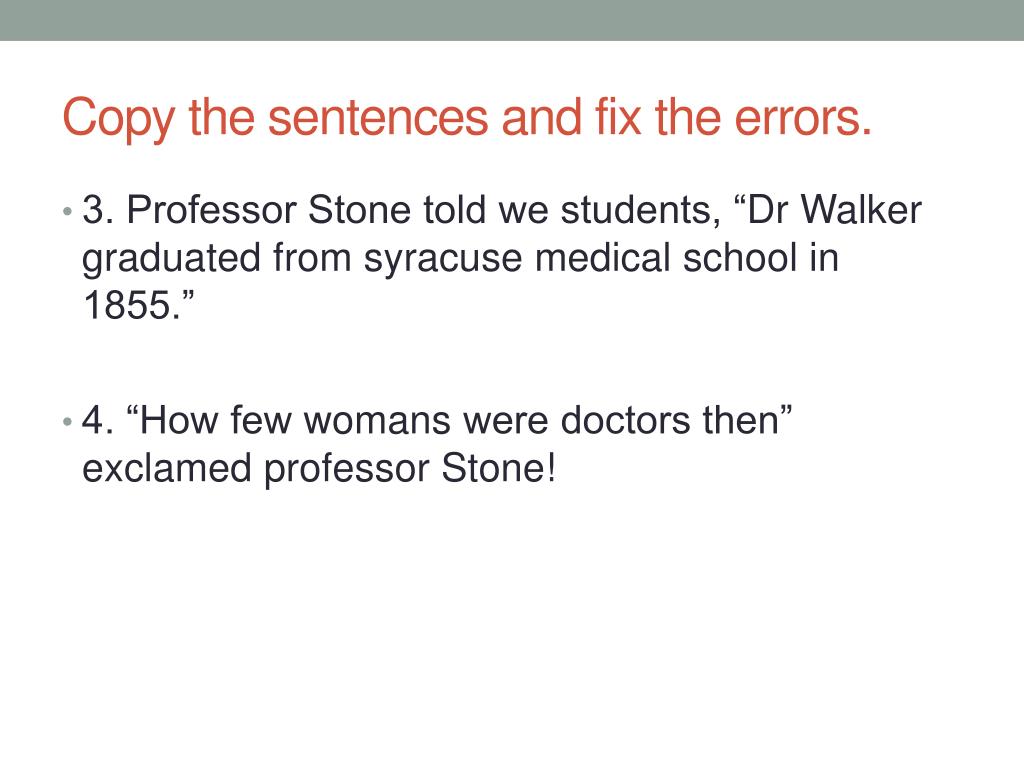 Copy the sentences and fix the errors.

• 3. Professor Stone told we students, “Dr Walker graduated from syracuse medical school in 1855.”

• 4. “How few womans were doctors then” exclamed professor Stone!